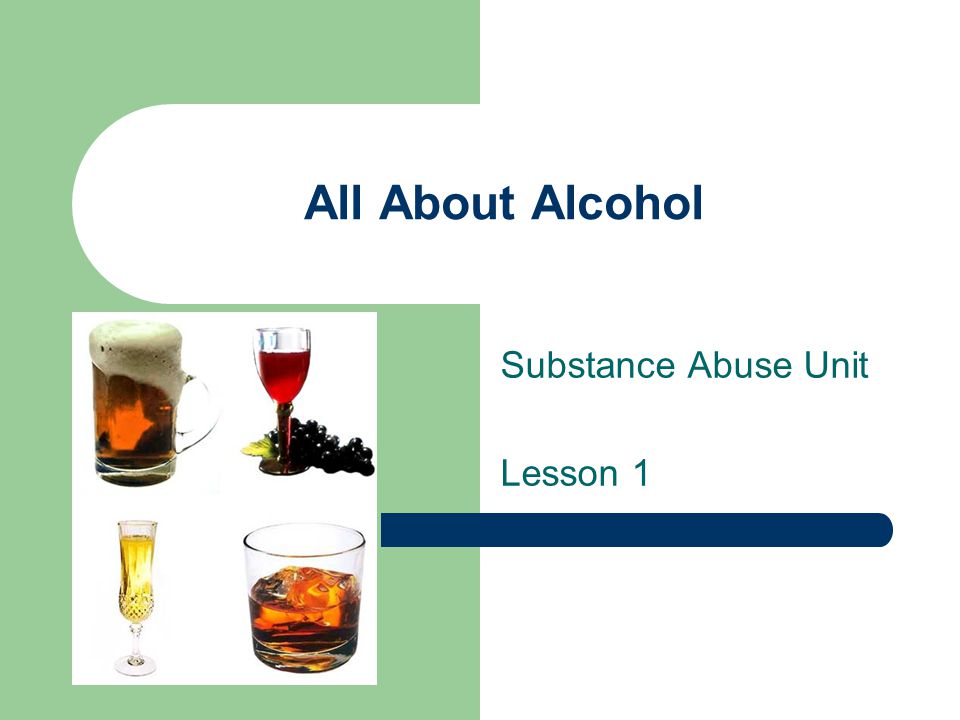 All About Alcohol

Substance Abuse Unit

Lesson 1